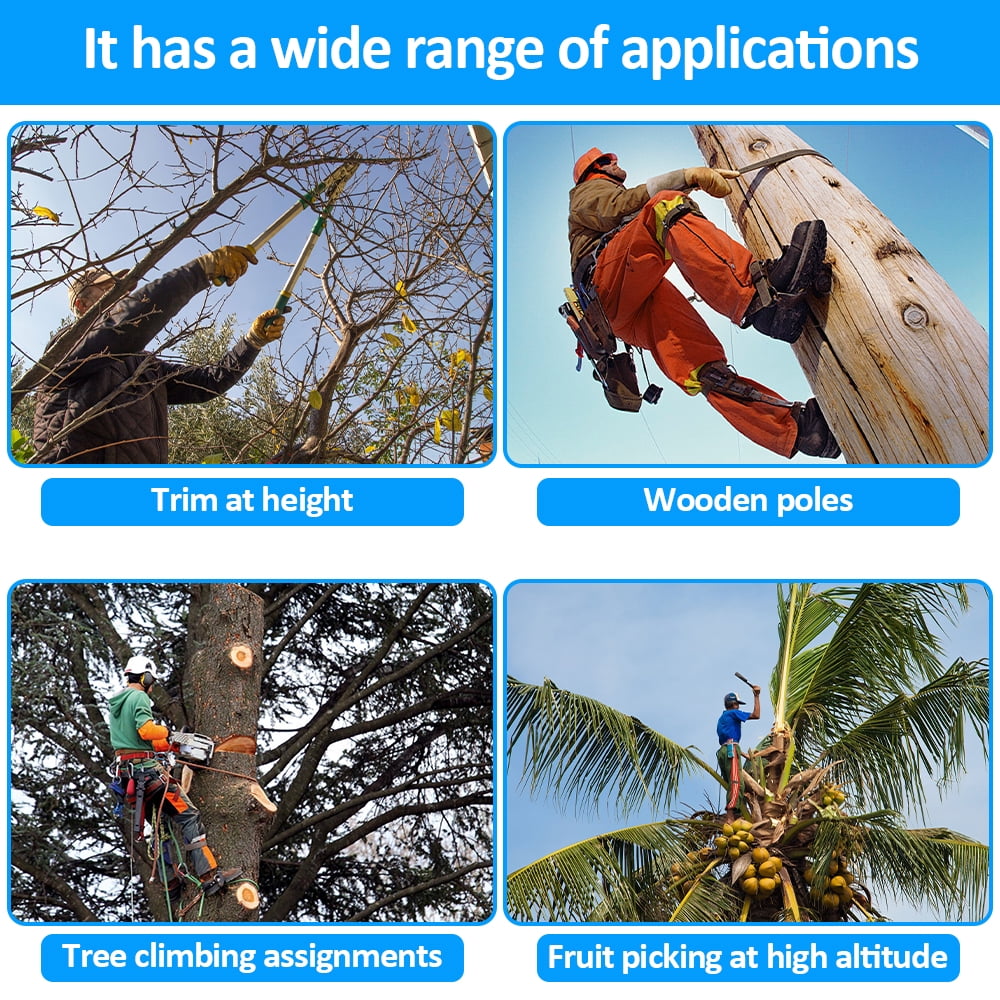 It has a wide range of applications

Trim at height

Wooden poles

Tree climbing assignments

Fruit picking at high altitude